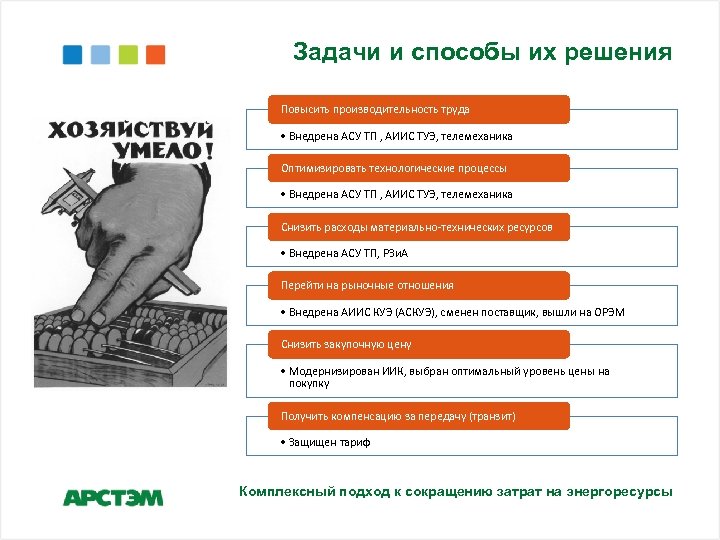 Задачи и способы их решения

ХОЗЯЙСТВУЙ УМЕЛО!

Повысить производительность труда
• Внедрена АСУ ТП , АИИС ТУЭ, телемеханика

Оптимизировать технологические процессы
• Внедрена АСУ ТП , АИИС ТУЭ, телемеханика

Снизить расходы материально-технических ресурсов
• Внедрена АСУ ТП, РЗиА

Перейти на рыночные отношения
• Внедрена АИИС КУЭ (АСКУЭ), сменен поставщик, вышли на ОРЭМ

Снизить закупочную цену
• Модернизирован ИИК, выбран оптимальный уровень цены на покупку

Получить компенсацию за передачу (транзит)
• Защищен тариф

АРСТЭМ

Комплексный подход к сокращению затрат на энергоресурсы